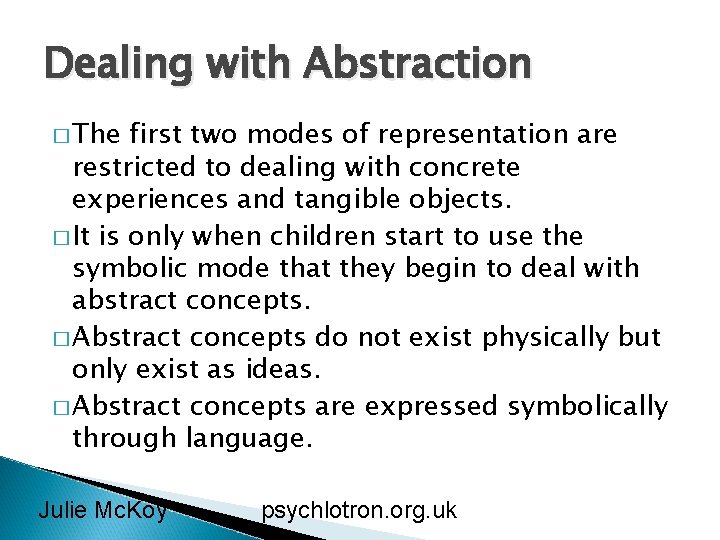 Dealing with Abstraction

□ The first two modes of representation are restricted to dealing with concrete experiences and tangible objects.

□ It is only when children start to use the symbolic mode that they begin to deal with abstract concepts.

□ Abstract concepts do not exist physically but only exist as ideas.

□ Abstract concepts are expressed symbolically through language.

Julie McKoy psychlotron.org.uk